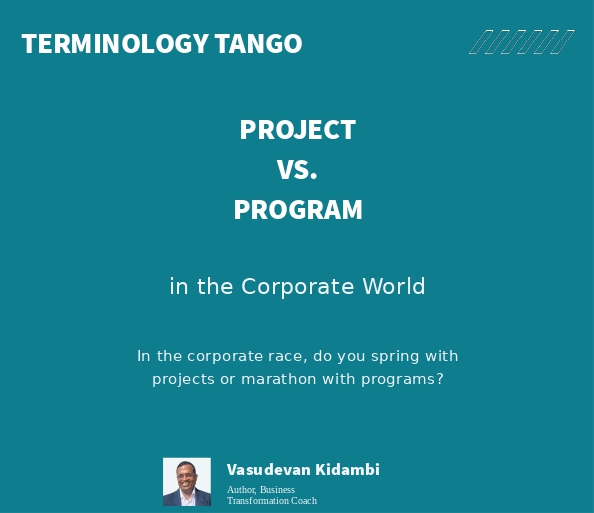 TERMINOLOGY TANGO

PROJECT
VS.
PROGRAM

in the Corporate World

In the corporate race, do you spring with projects or marathon with programs?

Vasudevan Kidambi

Author, Business Transformation Coach